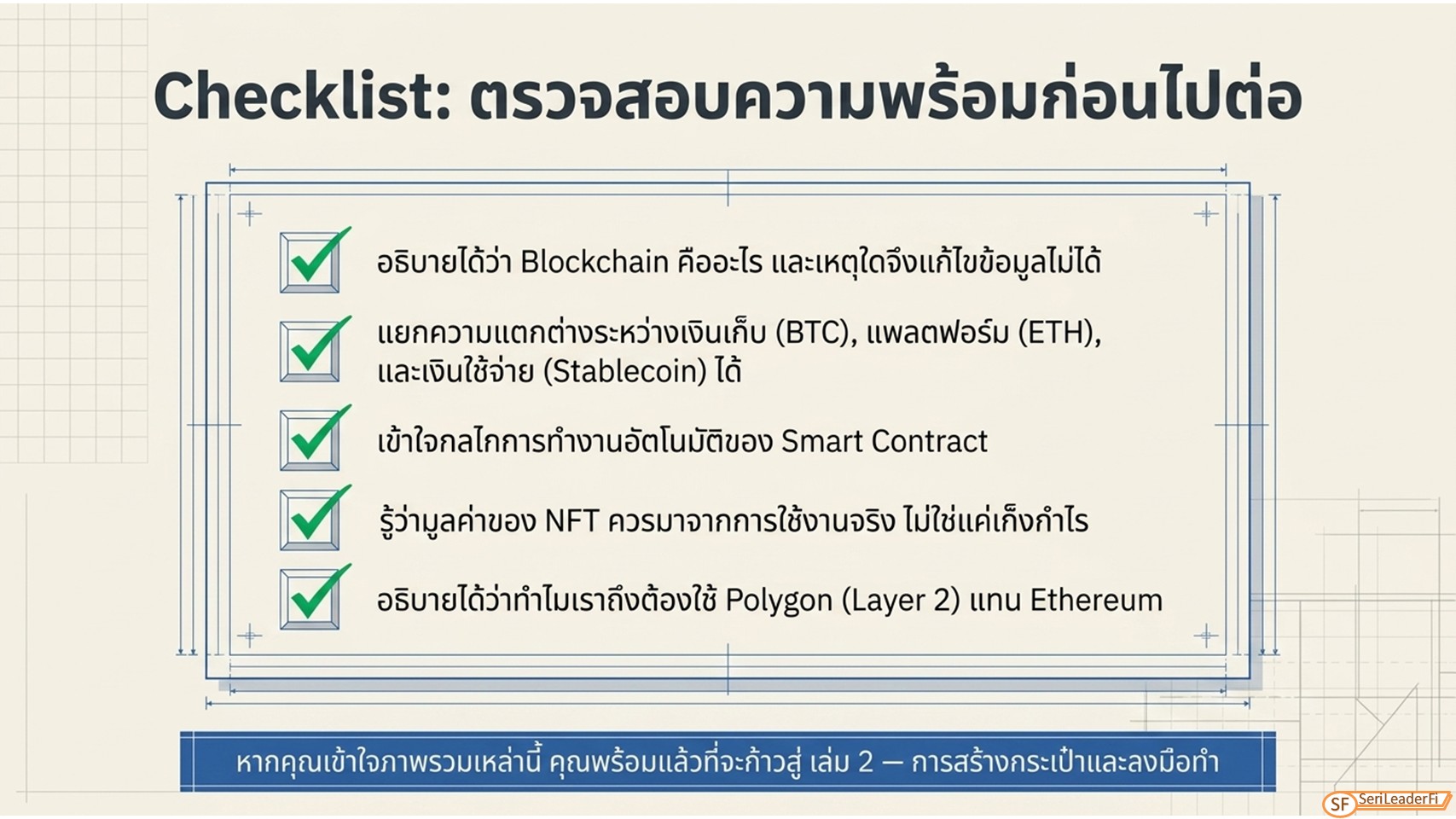 Checklist: ตรวจสอบความพร้อมก่อนไปต่อ

☑ อธิบายได้ว่า Blockchain คืออะไร และเหตุใดจึงแก้ไขข้อมูลไม่ได้

☑ แยกความแตกต่างระหว่างเงินเก็บ (BTC), แพลตฟอร์ม (ETH), และเงินใช้จ่าย (Stablecoin) ได้

☑ เข้าใจกลไกการทำงานอัตโนมัติของ Smart Contract

☑ รู้ว่ามูลค่าของ NFT ควรมาจากการใช้งานจริง ไม่ใช่แค่เก็งกำไร

☑ อธิบายได้ว่าทำไมเราถึงต้องใช้ Polygon (Layer 2) แทน Ethereum

หากคุณเข้าใจภาพรวมเหล่านี้ คุณพร้อมแล้วที่จะก้าวสู่ เล่ม 2 — การสร้างกระเป๋าและลงมือทำ

SF SeriLeaderFi